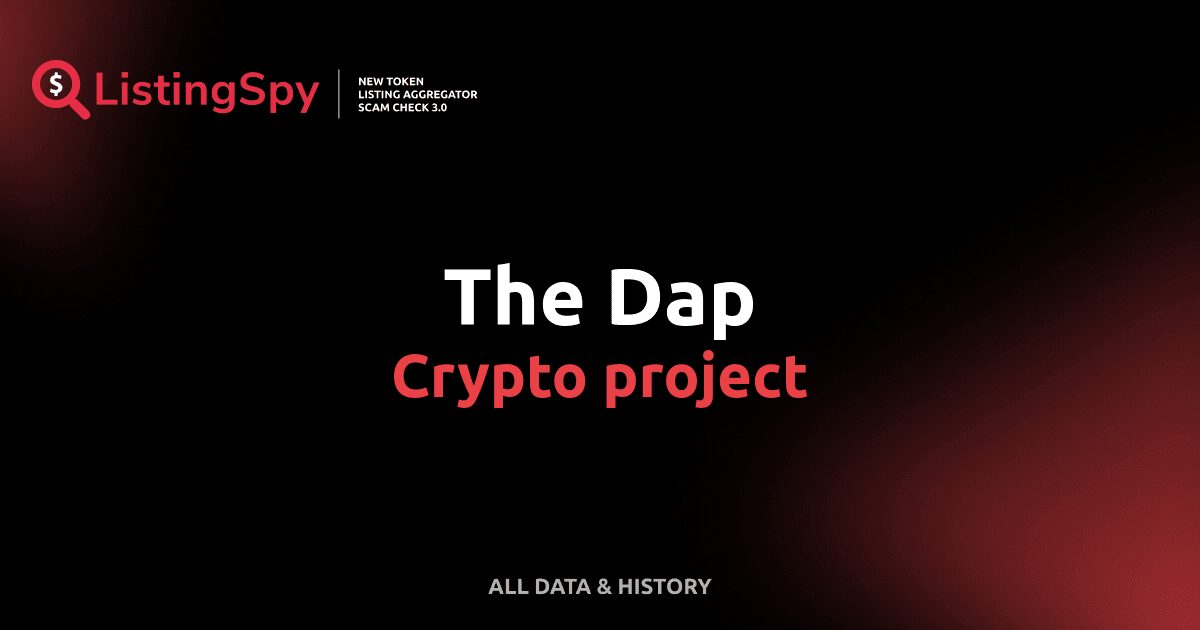 $ ListingSpy

NEW TOKEN
LISTING AGGREGATOR
SCAM CHECK 3.0

The Dap
Crypto project

ALL DATA & HISTORY